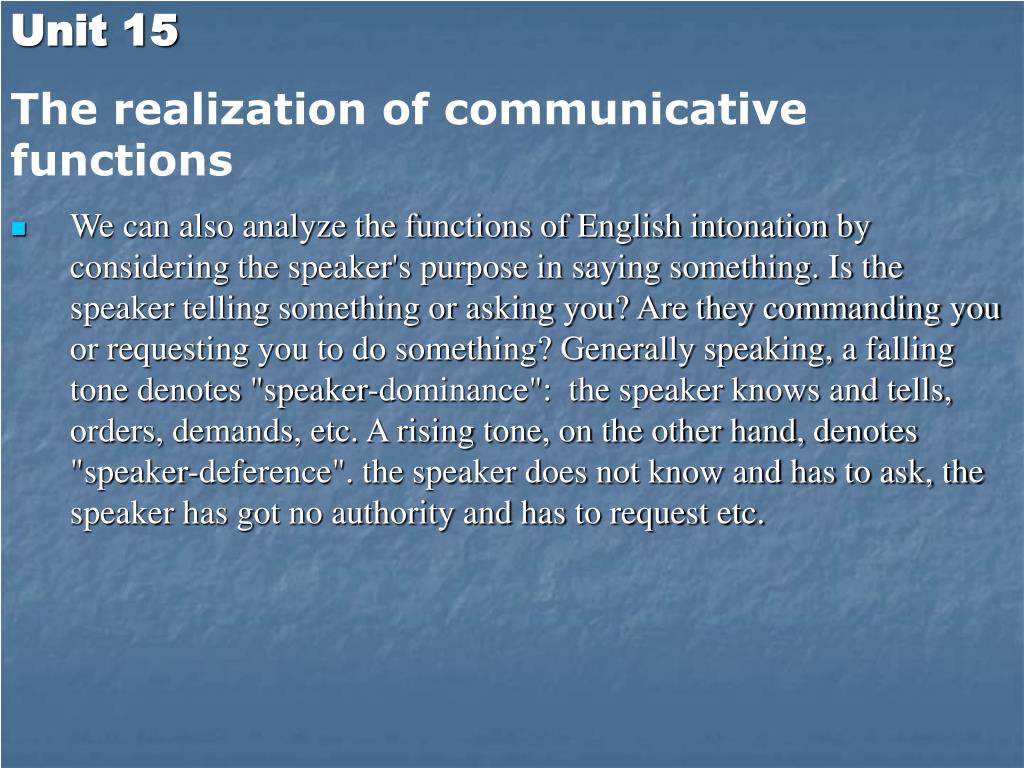 Unit 15

The realization of communicative functions

We can also analyze the functions of English intonation by considering the speaker's purpose in saying something. Is the speaker telling something or asking you? Are they commanding you or requesting you to do something? Generally speaking, a falling tone denotes "speaker-dominance": the speaker knows and tells, orders, demands, etc. A rising tone, on the other hand, denotes "speaker-deference". the speaker does not know and has to ask, the speaker has got no authority and has to request etc.